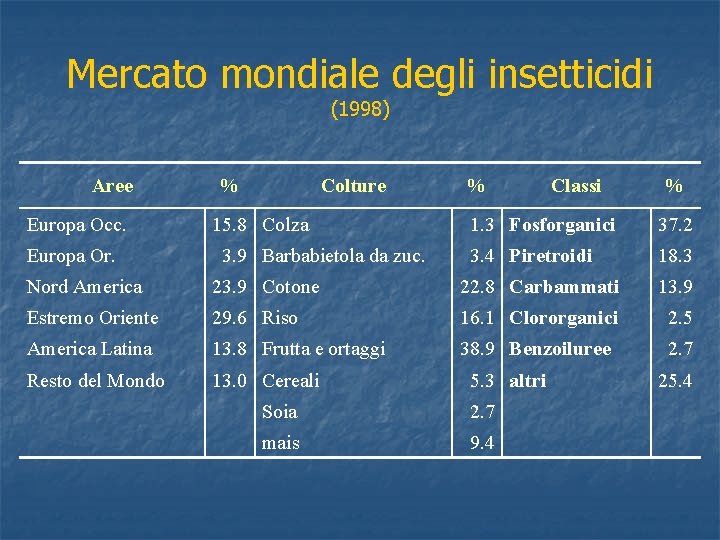 Mercato mondiale degli insetticidi
(1998)

| Aree | % | Colture | % | Classi | % |
|---|---|---|---|---|---|
| Europa Occ. | 15.8 | Colza | 1.3 | Fosforganici | 37.2 |
| Europa Or. | 3.9 | Barbabietola da zuc. | 3.4 | Piretroidi | 18.3 |
| Nord America | 23.9 | Cotone | 22.8 | Carbammati | 13.9 |
| Estremo Oriente | 29.6 | Riso | 16.1 | Clororganici | 2.5 |
| America Latina | 13.8 | Frutta e ortaggi | 38.9 | Benzoiluree | 2.7 |
| Resto del Mondo | 13.0 | Cereali | 5.3 | altri | 25.4 |
| | | Soia | 2.7 | | |
| | | mais | 9.4 | | |